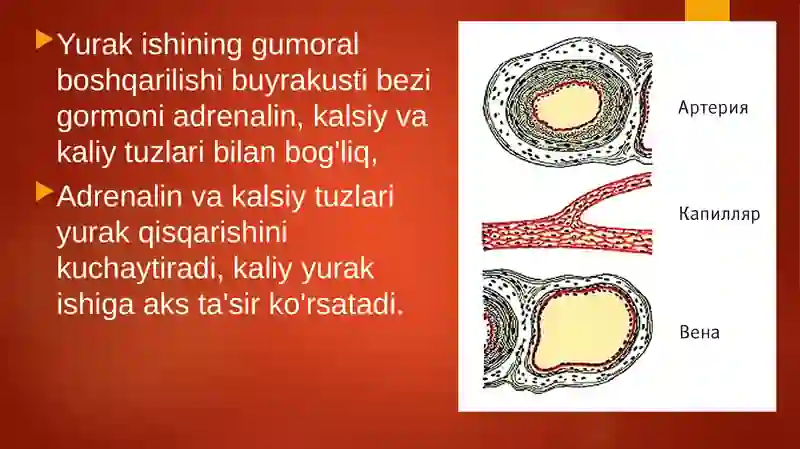 Yurak ishining gumoral boshqarilishi buyrakusti bezi gormoni adrenalin, kalsiy va kaliy tuzlari bilan bog'liq,

Adrenalin va kalsiy tuzlari yurak qisqarishini kuchaytiradi, kaliy yurak ishiga aks ta'sir ko'rsatadi.

Артерия

Капилляр

Вена